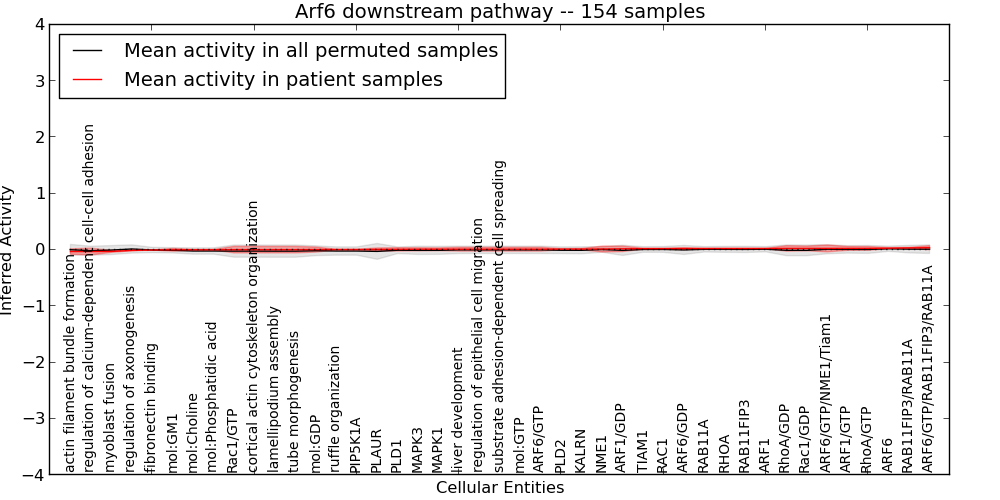 Arf6 downstream pathway -- 154 samples

Mean activity in all permuted samples
Mean activity in patient samples

Inferred Activity

4
3
2
1
0
−1
−2
−3
−4

actin filament bundle formation
regulation of calcium-dependent cell-cell adhesion
myoblast fusion
regulation of axonogenesis
fibronectin binding
mol:GM1
mol:Choline
mol:Phosphatidic acid
Rac1/GTP
cortical actin cytoskeleton organization
lamellipodium assembly
tube morphogenesis
mol:GDP
ruffle organization
PIP5K1A
PLAUR
PLD1
MAPK3
MAPK1
liver development
regulation of epithelial cell migration
substrate adhesion-dependent cell spreading
mol:GTP
ARF6/GTP
PLD2
KALRN
NME1
ARF1/GDP
TIAM1
RAC1
ARF6/GDP
RAB11A
RHOA
RAB11FIP3
ARF1
RhoA/GDP
Rac1/GDP
ARF6/GTP/NME1/Tiam1
ARF1/GTP
RhoA/GTP
ARF6
RAB11FIP3/RAB11A
ARF6/GTP/RAB11FIP3/RAB11A

Cellular Entities